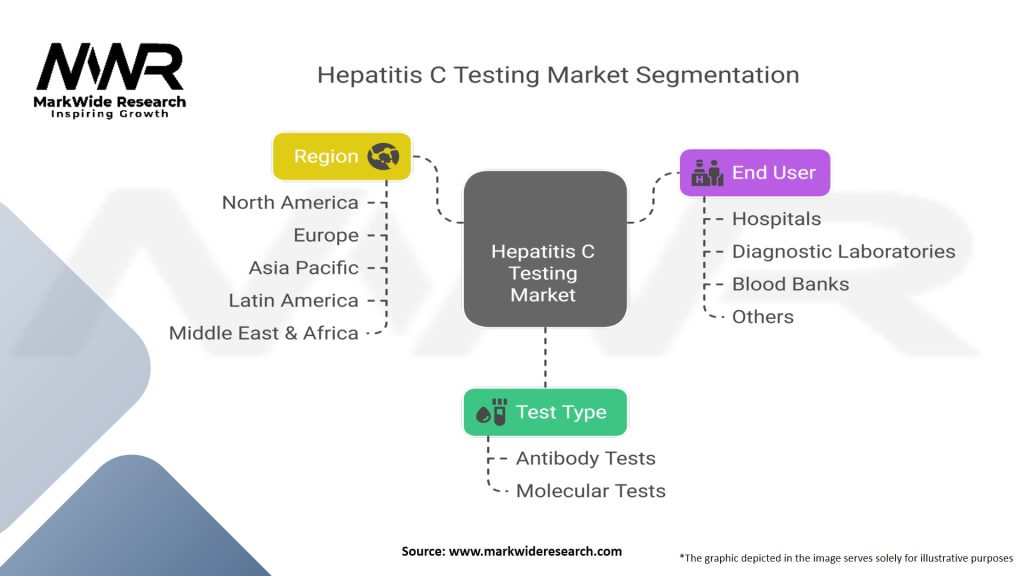 MWR
MarkWide Research
Inspiring Growth

Hepatitis C Testing Market Segmentation

Region
North America
Europe
Asia Pacific
Latin America
Middle East & Africa

Hepatitis C Testing Market

End User
Hospitals
Diagnostic Laboratories
Blood Banks
Others

Test Type
Antibody Tests
Molecular Tests

Source: www.markwideresearch.com

*The graphic depicted in the image serves solely for illustrative purposes